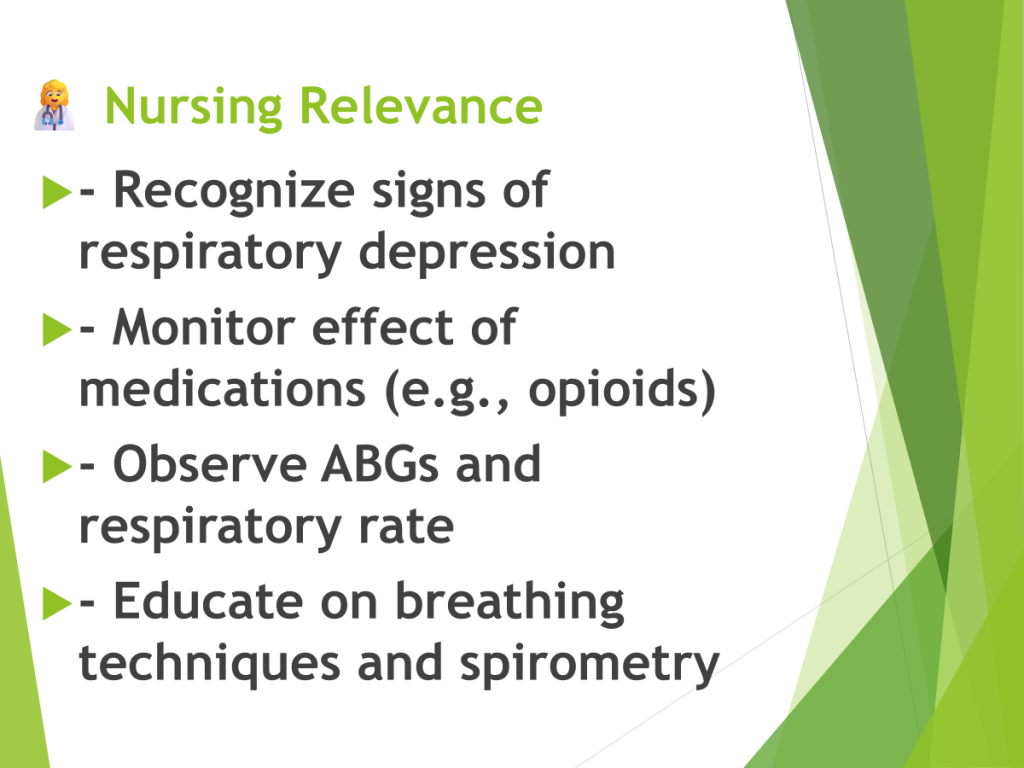 Nursing Relevance

- Recognize signs of respiratory depression

- Monitor effect of medications (e.g., opioids)

- Observe ABGs and respiratory rate

- Educate on breathing techniques and spirometry